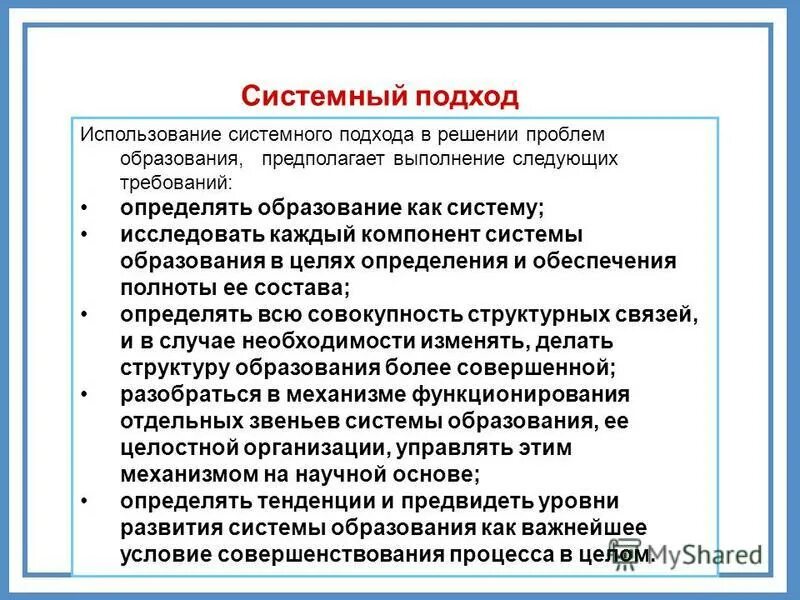 Системный подход

Использование системного подхода в решении проблем образования, предполагает выполнение следующих требований:

• определять образование как систему;
• исследовать каждый компонент системы образования в целях определения и обеспечения полноты ее состава;
• определять всю совокупность структурных связей, и в случае необходимости изменять, делать структуру образования более совершенной;
• разобраться в механизме функционирования отдельных звеньев системы образования, ее целостной организации, управлять этим механизмом на научной основе;
• определять тенденции и предвидеть уровни развития системы образования как важнейшее условие совершенствования процесса в целом.

MyShared